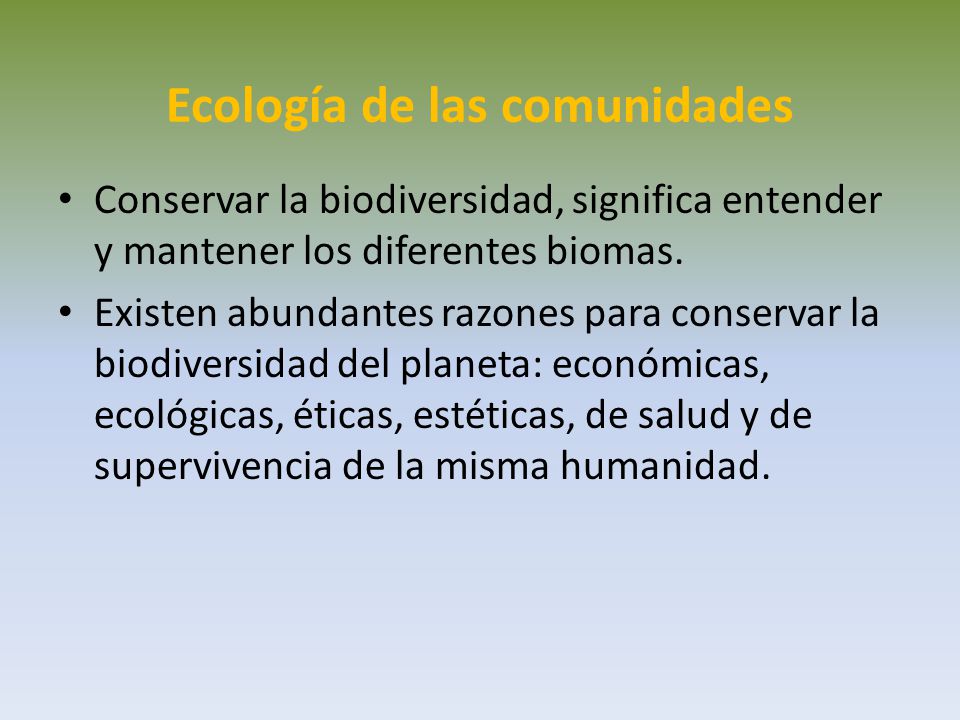 Ecología de las comunidades

• Conservar la biodiversidad, significa entender y mantener los diferentes biomas.
• Existen abundantes razones para conservar la biodiversidad del planeta: económicas, ecológicas, éticas, estéticas, de salud y de supervivencia de la misma humanidad.